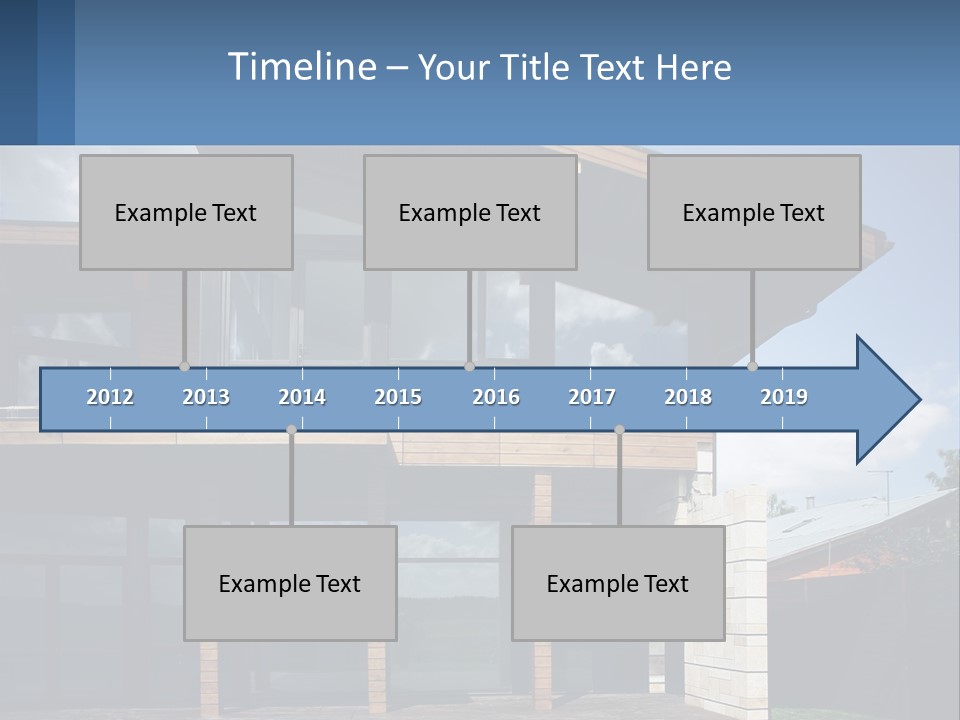 Timeline – Your Title Text Here

Example Text

Example Text

Example Text

2012 2013 2014 2015 2016 2017 2018 2019

Example Text

Example Text